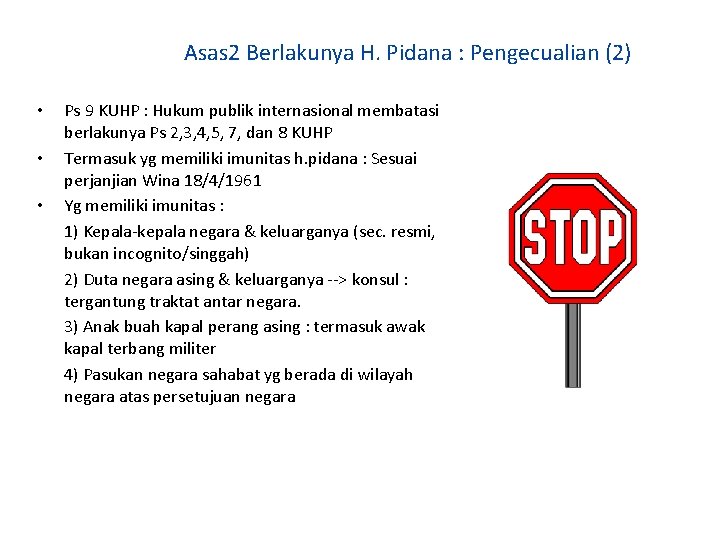 Asas2 Berlakunya H. Pidana : Pengecualian (2)

• Ps 9 KUHP : Hukum publik internasional membatasi berlakunya Ps 2,3,4,5, 7, dan 8 KUHP

• Termasuk yg memiliki imunitas h.pidana : Sesuai perjanjian Wina 18/4/1961

• Yg memiliki imunitas :

1) Kepala-kepala negara & keluarganya (sec. resmi, bukan incognito/singgah)

2) Duta negara asing & keluarganya --> konsul : tergantung traktat antar negara.

3) Anak buah kapal perang asing : termasuk awak kapal terbang militer

4) Pasukan negara sahabat yg berada di wilayah negara atas persetujuan negara

STOP